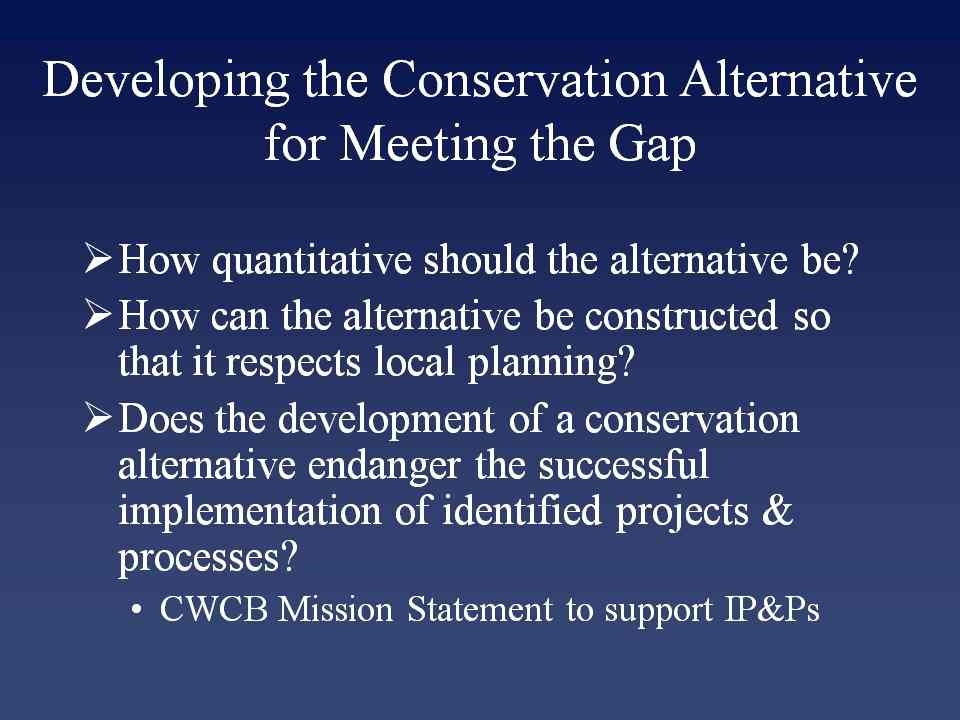 Developing the Conservation Alternative for Meeting the Gap

➢ How quantitative should the alternative be?

➢ How can the alternative be constructed so that it respects local planning?

➢ Does the development of a conservation alternative endanger the successful implementation of identified projects & processes?

• CWCB Mission Statement to support IP&Ps